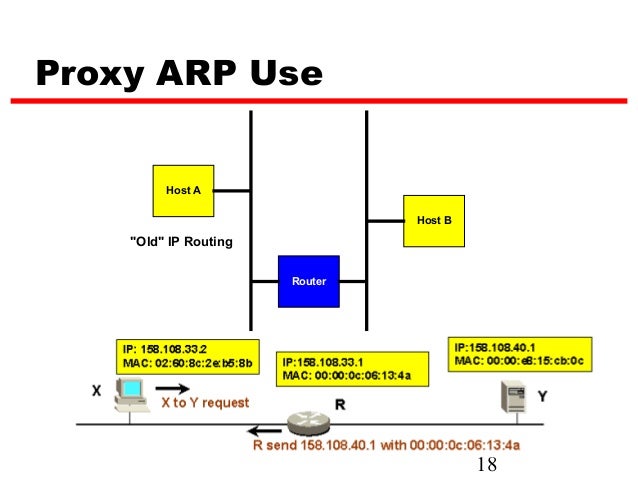 Proxy ARP Use

Host A

Host B

"Old" IP Routing

Router

IP: 158.108.33.2
MAC: 02:60:8c:2e:b5:8b

IP:158.108.33.1
MAC: 00:00:0c:06:13:4a

IP:158.108.40.1
MAC: 00:00:e8:15:cb:0c

X

X to Y request

R

Y

R send 158.108.40.1 with 00:00:0c:06:13:4a

18